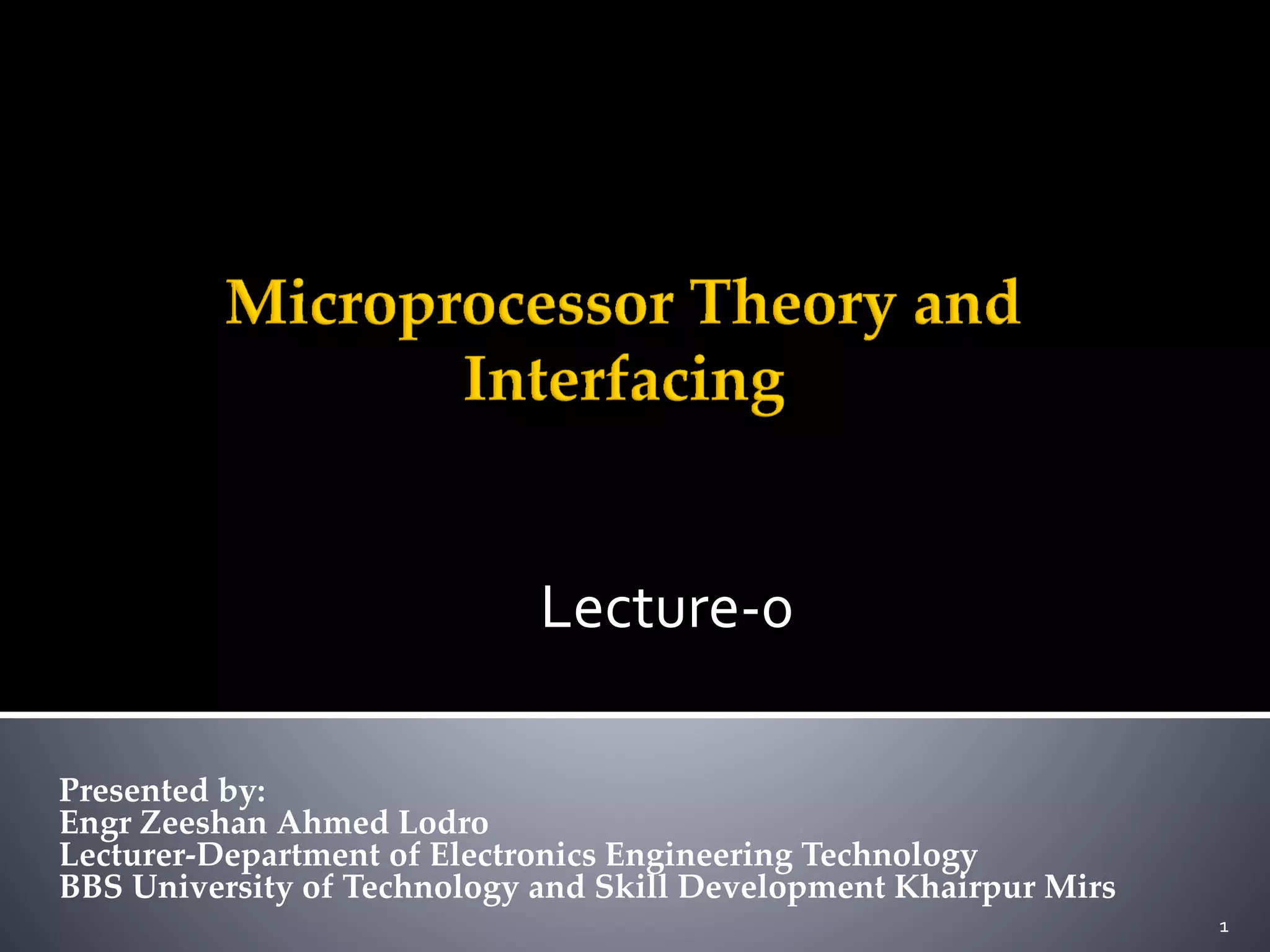 Microprocessor Theory and Interfacing

Lecture-0

Presented by:
Engr Zeeshan Ahmed Lodro
Lecturer-Department of Electronics Engineering Technology
BBS University of Technology and Skill Development Khairpur Mirs

1